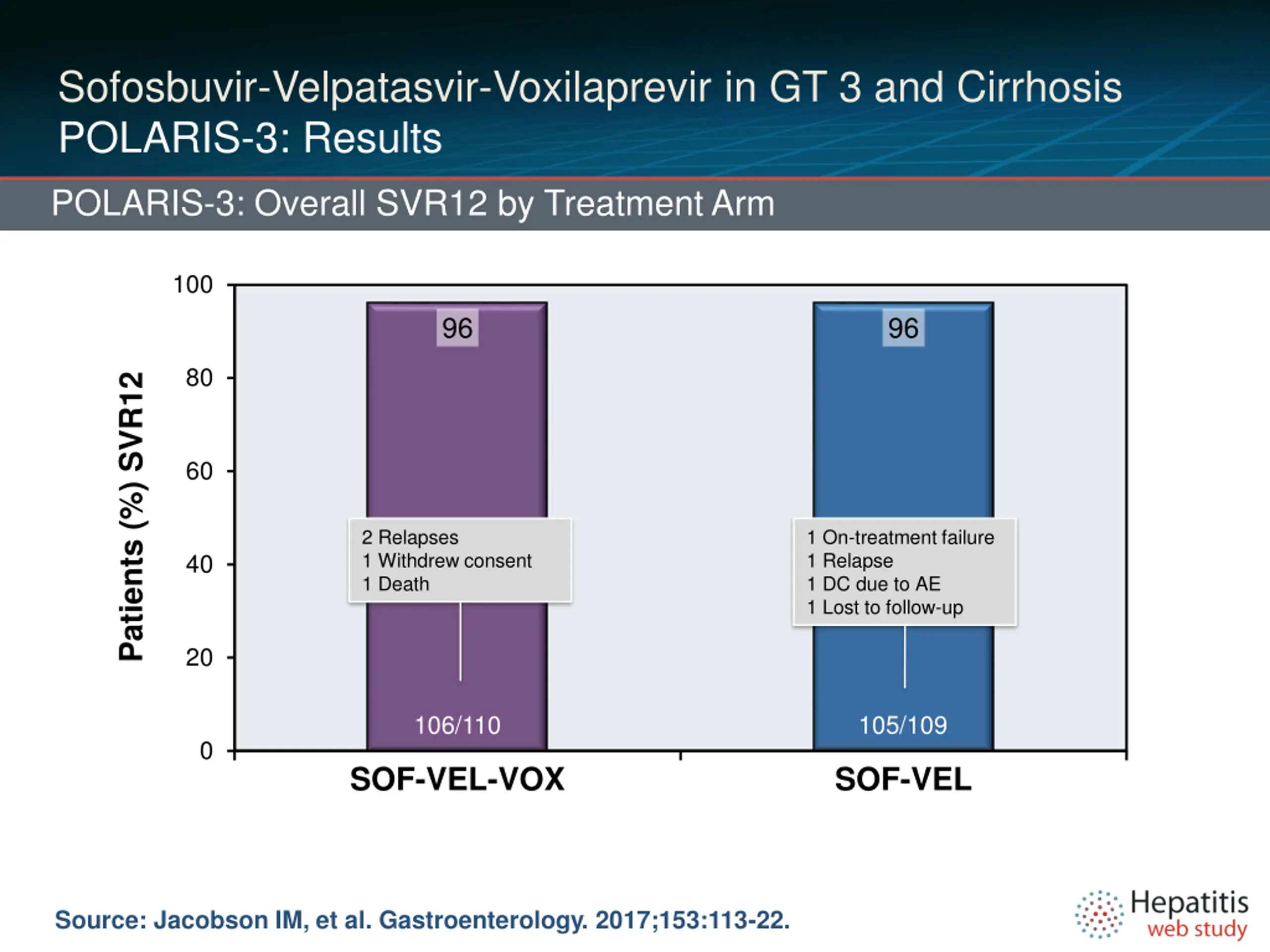 Sofosbuvir-Velpatasvir-Voxilaprevir in GT 3 and Cirrhosis
POLARIS-3: Results

POLARIS-3: Overall SVR12 by Treatment Arm

Patients (%) SVR12

100
80
60
40
20
0

96
2 Relapses
1 Withdrew consent
1 Death
106/110

96
1 On-treatment failure
1 Relapse
1 DC due to AE
1 Lost to follow-up
105/109

SOF-VEL-VOX
SOF-VEL

Source: Jacobson IM, et al. Gastroenterology. 2017;153:113-22.

Hepatitis web study